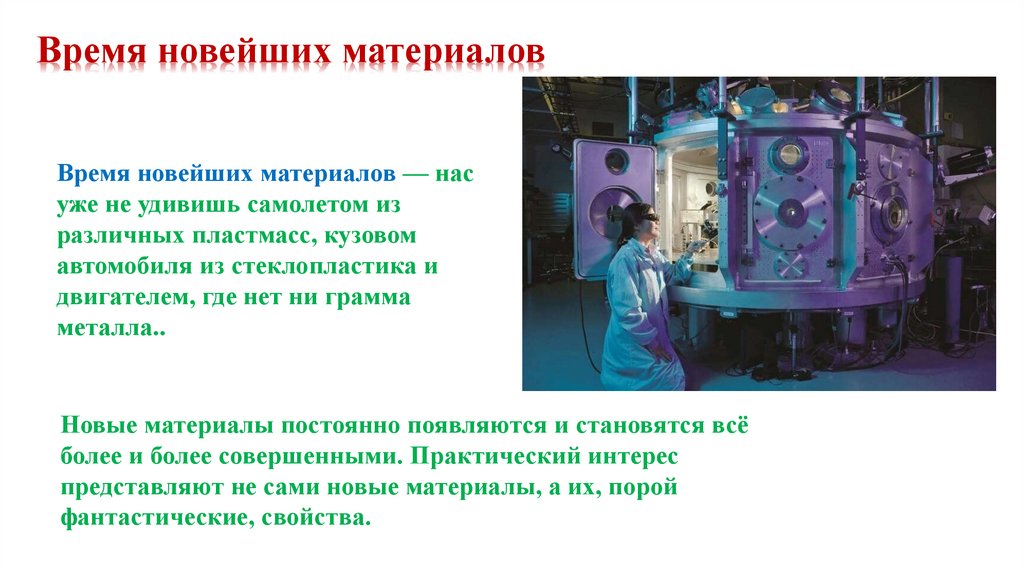 Время новейших материалов

Время новейших материалов — нас уже не удивишь самолетом из различных пластмасс, кузовом автомобиля из стеклопластика и двигателем, где нет ни грамма металла..

Новые материалы постоянно появляются и становятся всё более и более совершенными. Практический интерес представляют не сами новые материалы, а их, порой фантастические, свойства.